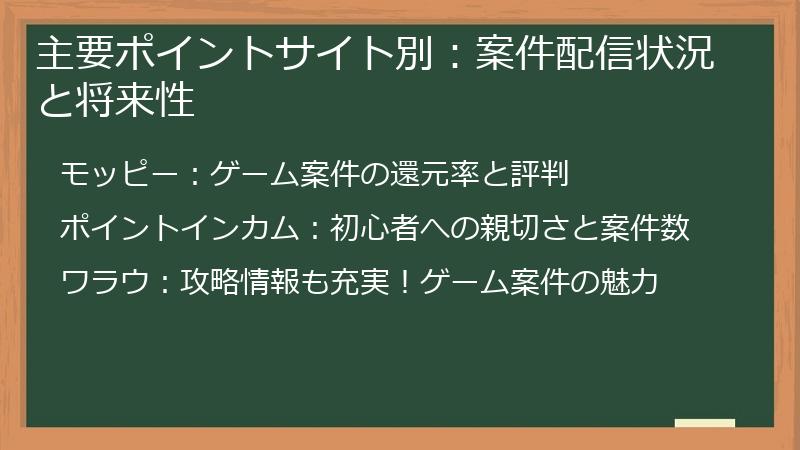 主要ポイントサイト別：案件配信状況と将来性

モッピー：ゲーム案件の還元率と評判

ポイントインカム：初心者への親切さと案件数

ワラウ：攻略情報も充実！ゲーム案件の魅力